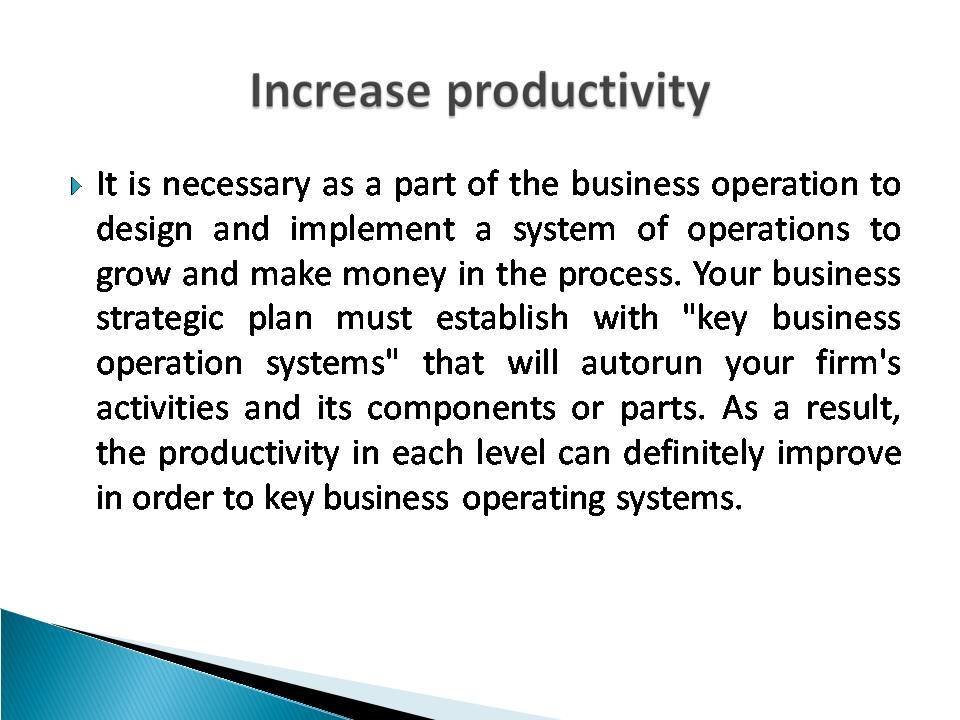 Increase productivity

It is necessary as a part of the business operation to design and implement a system of operations to grow and make money in the process. Your business strategic plan must establish with "key business operation systems" that will autorun your firm's activities and its components or parts. As a result, the productivity in each level can definitely improve in order to key business operating systems.